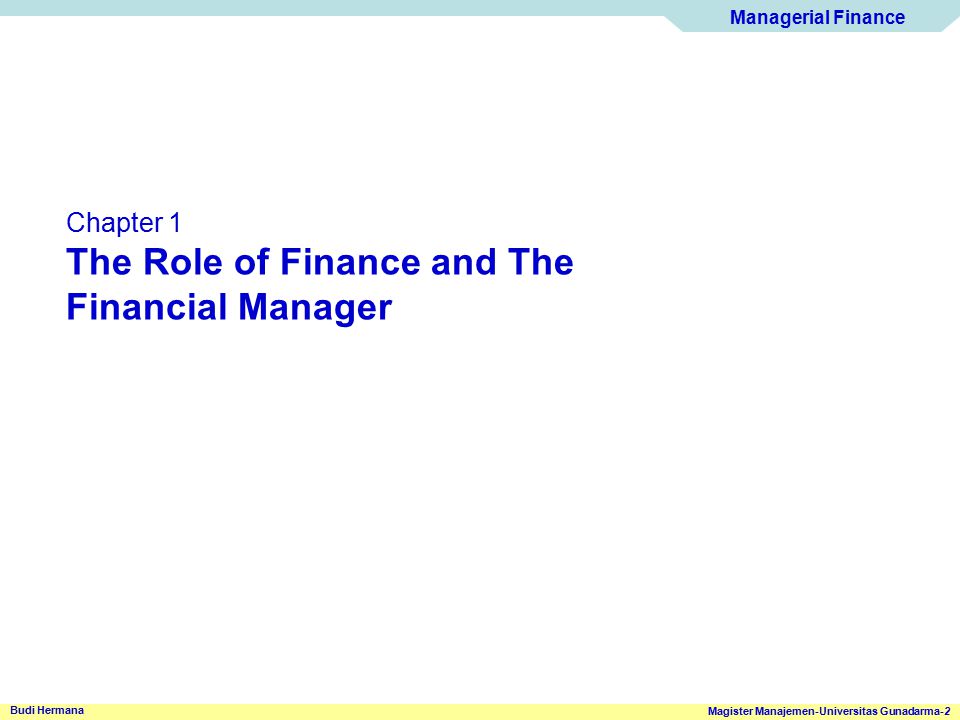 Managerial Finance

Chapter 1
The Role of Finance and The Financial Manager

Budi Hermana

Magister Manajemen-Universitas Gunadarma-2